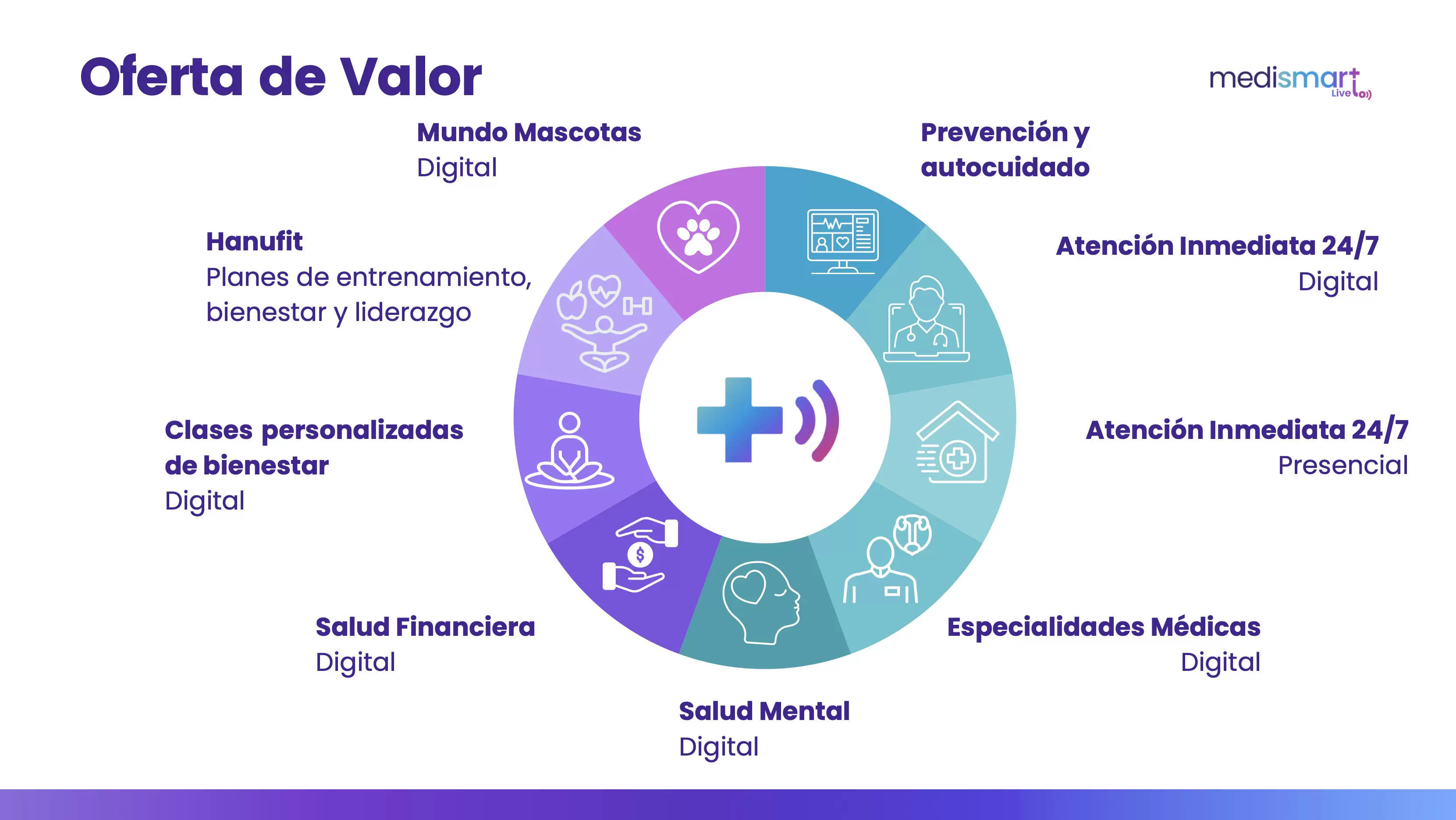 Oferta de Valor

medismart Live

Mundo Mascotas
Digital

Prevención y autocuidado

Hanufit
Planes de entrenamiento, bienestar y liderazgo

Atención Inmediata 24/7
Digital

Clases personalizadas de bienestar
Digital

Atención Inmediata 24/7
Presencial

Salud Financiera
Digital

Especialidades Médicas
Digital

Salud Mental
Digital